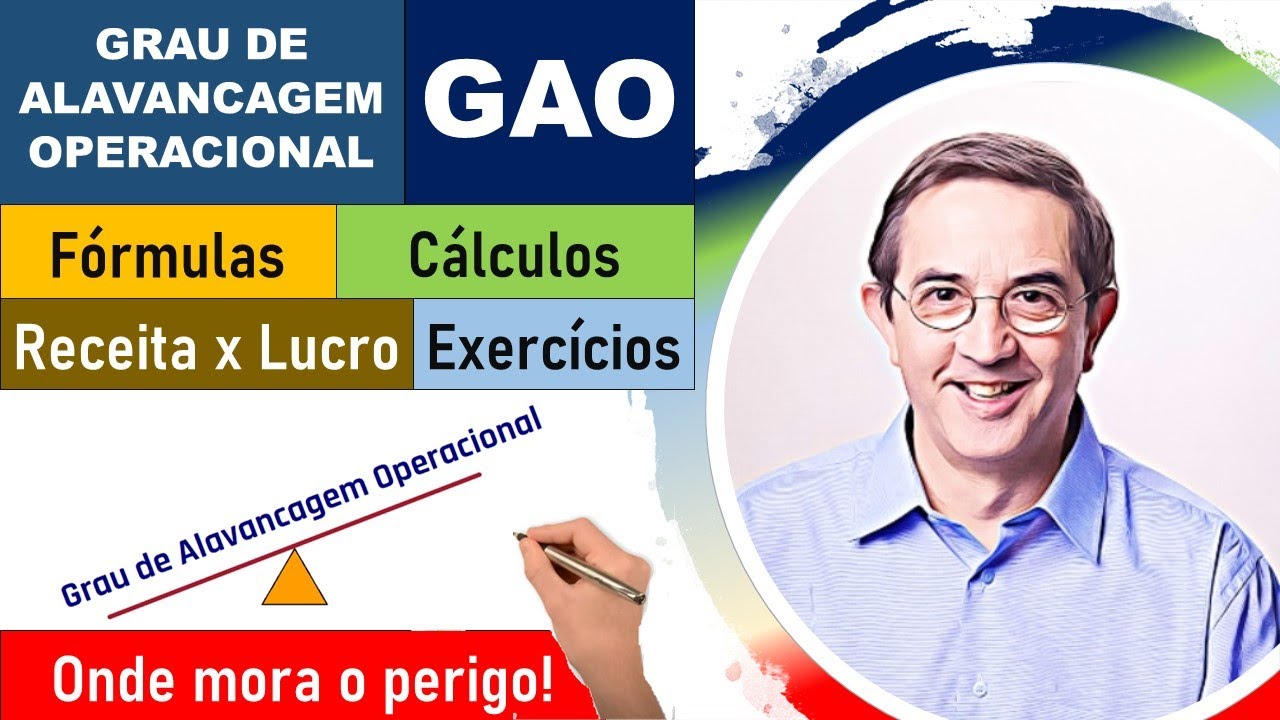 GRAU DE ALAVANCAGEM OPERACIONAL

GAO

Fórmulas

Cálculos

Receita x Lucro

Exercícios

Grau de Alavancagem Operacional

Onde mora o perigo!